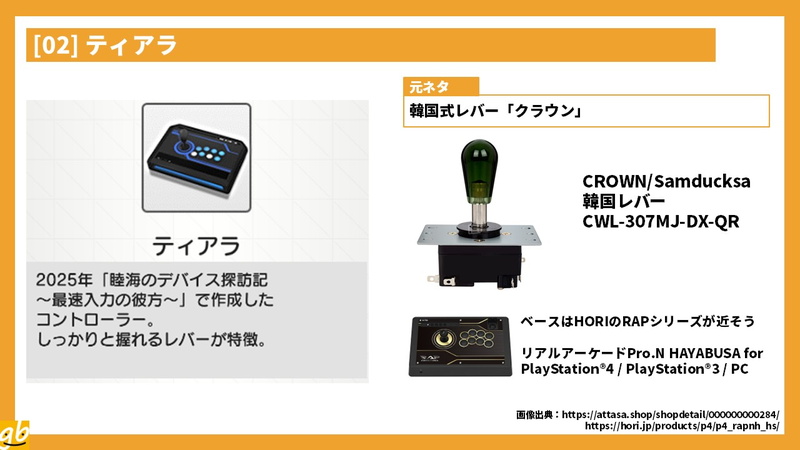 [02] ティアラ

ティアラ

2025年「睦海のデバイス探訪記 ~最速入力の彼方~」で作成したコントローラー。
しっかりと握れるレバーが特徴。

元ネタ

韓国式レバー「クラウン」

CROWN/Samducksa
韓国レバー
CWL-307MJ-DX-QR

ベースはHORIのRAPシリーズが近そう

リアルアーケードPro.N HAYABUSA for PlayStation®4 / PlayStation®3 / PC

画像出典：https://attasa.shop/shopdetail/000000000284/
https://hori.jp/products/p4/p4_rapnh_hs/

ab